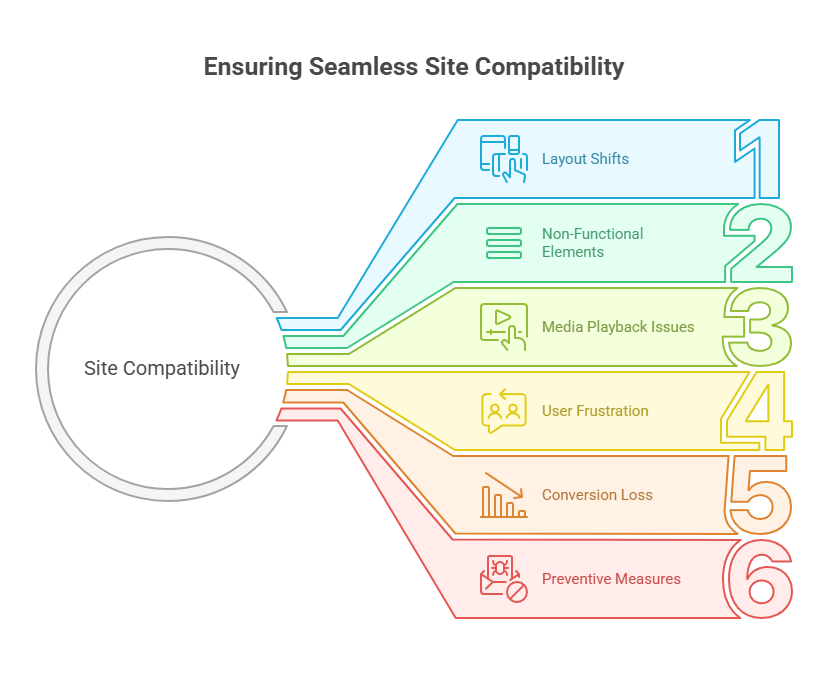 Ensuring Seamless Site Compatibility

Site Compatibility

Layout Shifts 1

Non-Functional Elements 2

Media Playback Issues 3

User Frustration 4

Conversion Loss 5

Preventive Measures 6